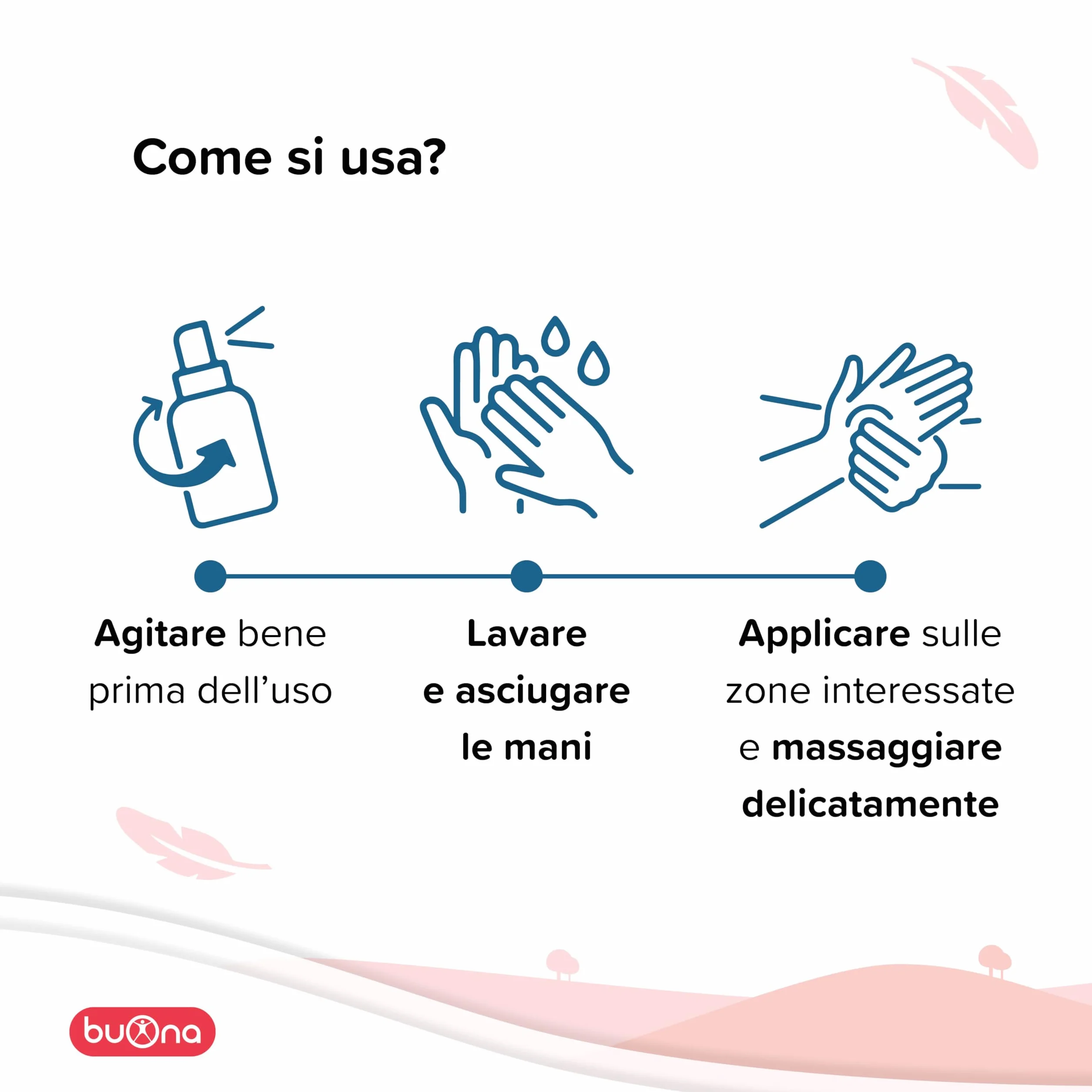 Come si usa?

Agitare bene prima dell’uso

Lavare e asciugare le mani

Applicare sulle zone interessate e massaggiare delicatamente

buona